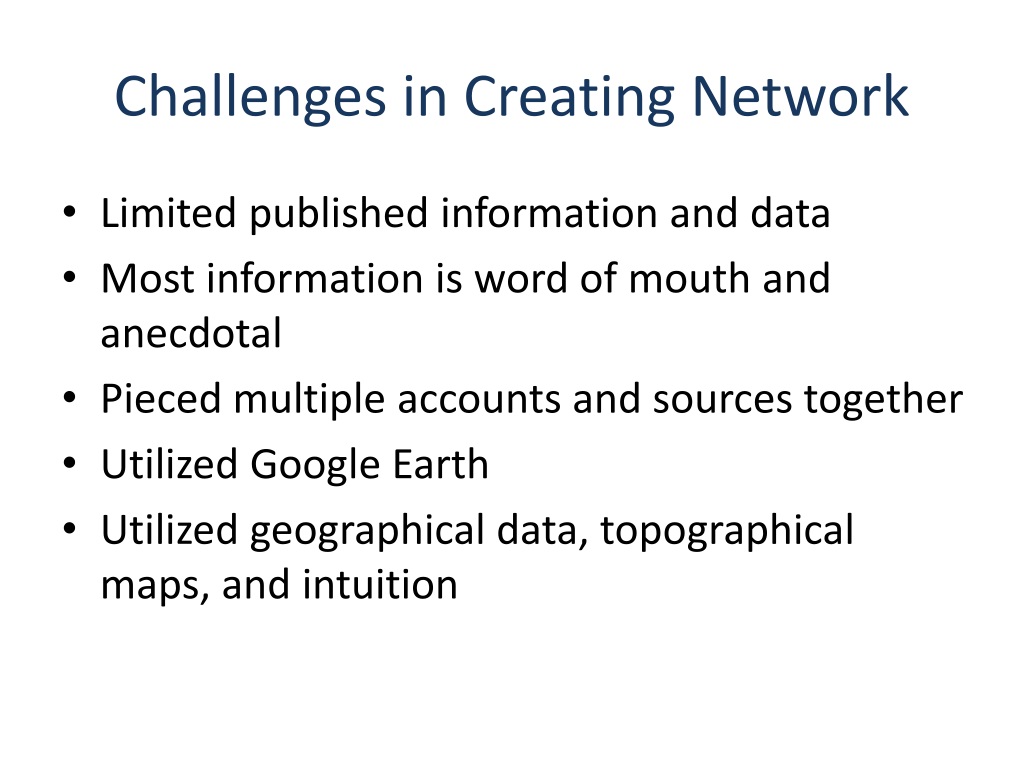 Challenges in Creating Network

• Limited published information and data
• Most information is word of mouth and anecdotal
• Pieced multiple accounts and sources together
• Utilized Google Earth
• Utilized geographical data, topographical maps, and intuition